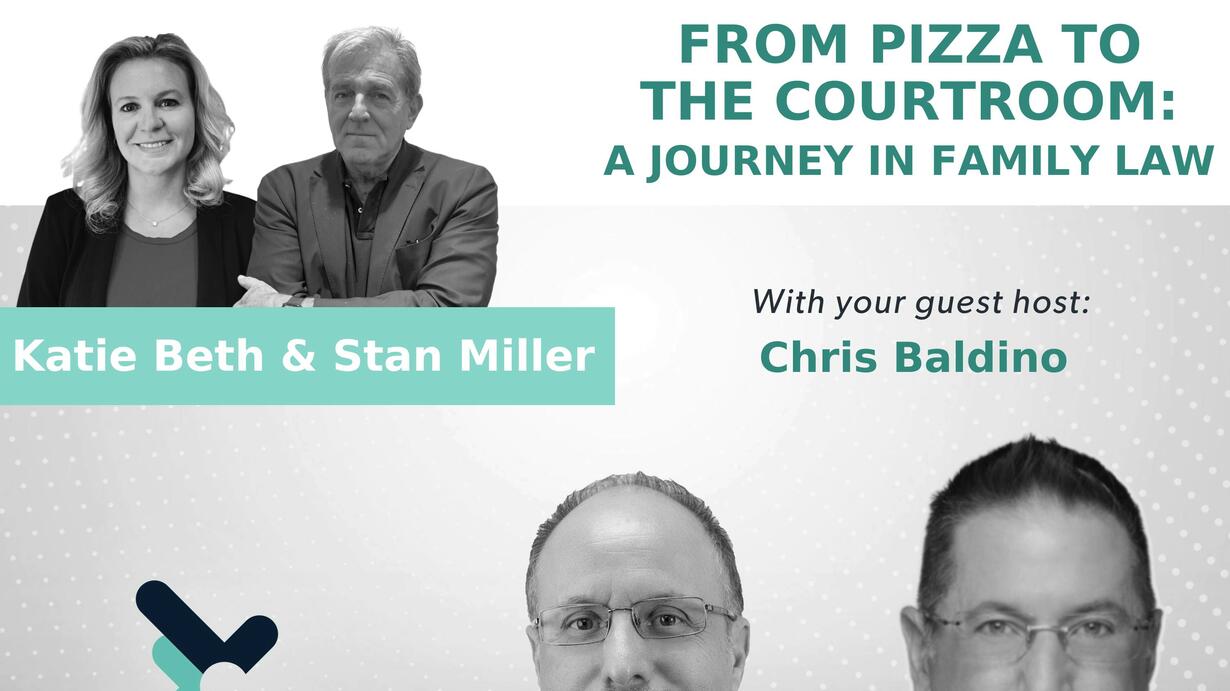 FROM PIZZA TO THE COURTROOM: A JOURNEY IN FAMILY LAW

Katie Beth & Stan Miller

With your guest host:
Chris Baldino